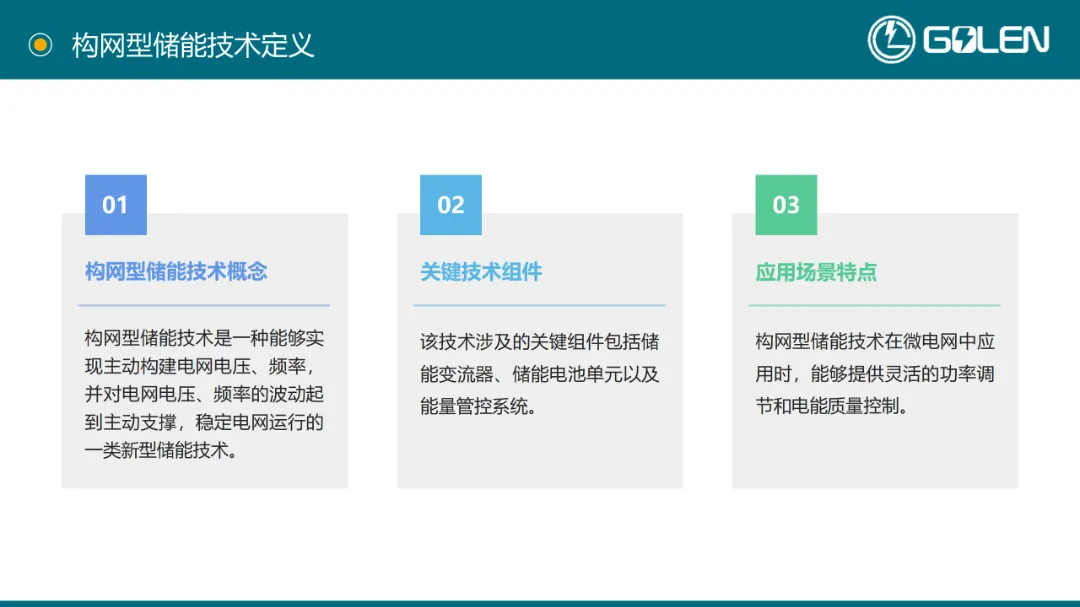 构网型储能技术定义

GOLEN

01

构网型储能技术概念

构网型储能技术是一种能够实现主动构建电网电压、频率，并对电网电压、频率的波动起到主动支撑，稳定电网运行的一类新型储能技术。

02

关键技术组件

该技术涉及的关键组件包括储能变流器、储能电池单元以及能量管控系统。

03

应用场景特点

构网型储能技术在微电网中应用时，能够提供灵活的功率调节和电能质量控制。